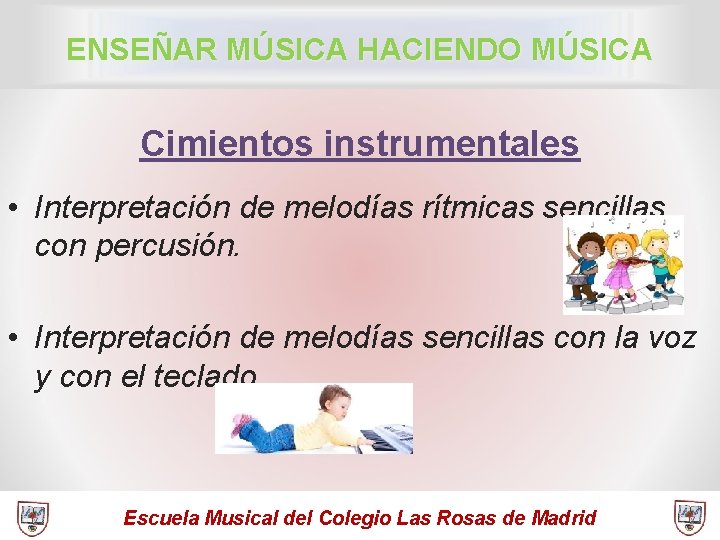 ENSEÑAR MÚSICA HACIENDO MÚSICA

Cimientos instrumentales

• Interpretación de melodías rítmicas sencillas con percusión.

• Interpretación de melodías sencillas con la voz y con el teclado

Escuela Musical del Colegio Las Rosas de Madrid